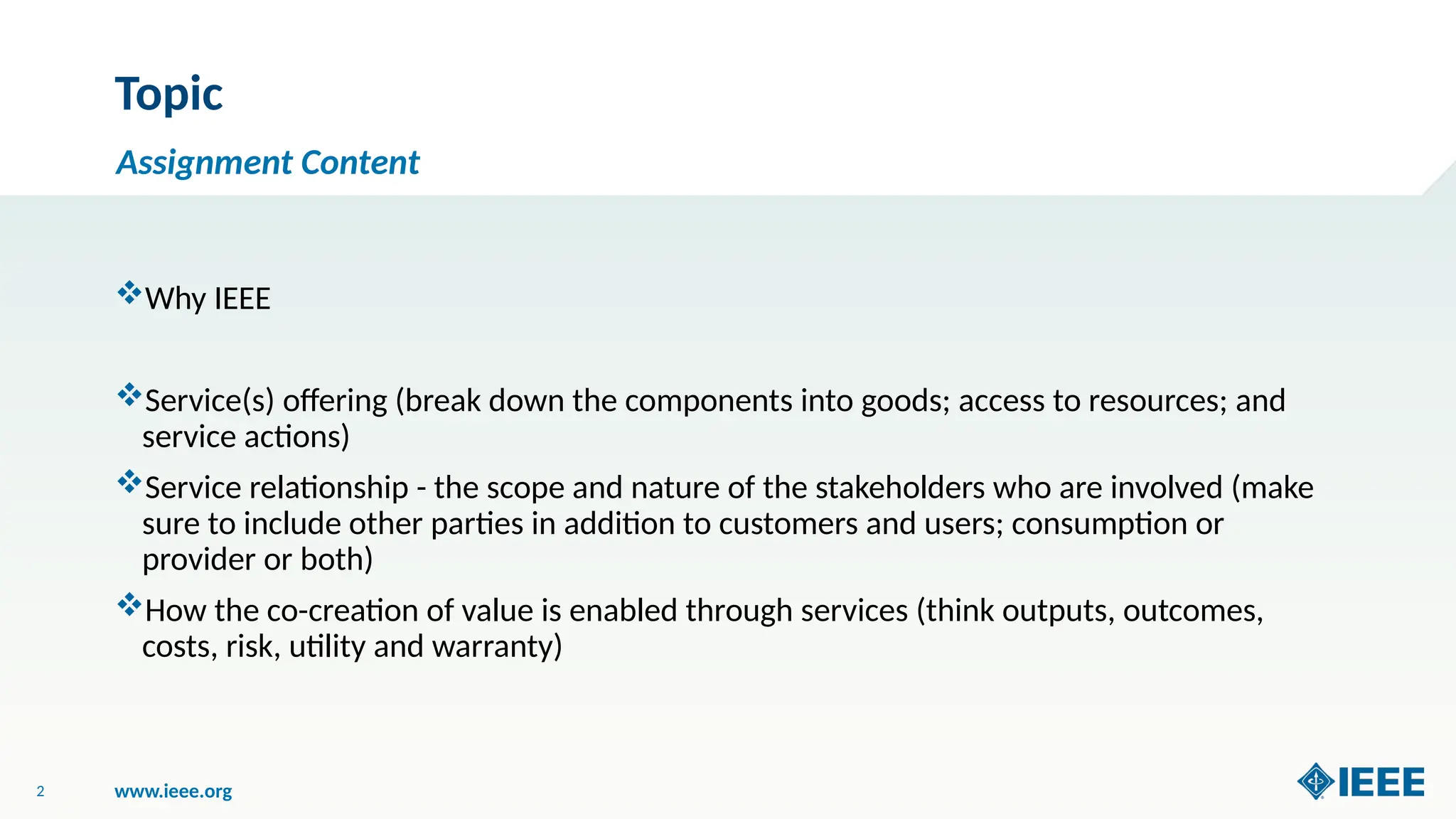 Topic

Assignment Content

❖Why IEEE

❖Service(s) offering (break down the components into goods; access to resources; and service actions)

❖Service relationship - the scope and nature of the stakeholders who are involved (make sure to include other parties in addition to customers and users; consumption or provider or both)

❖How the co-creation of value is enabled through services (think outputs, outcomes, costs, risk, utility and warranty)

2

www.ieee.org

IEEE